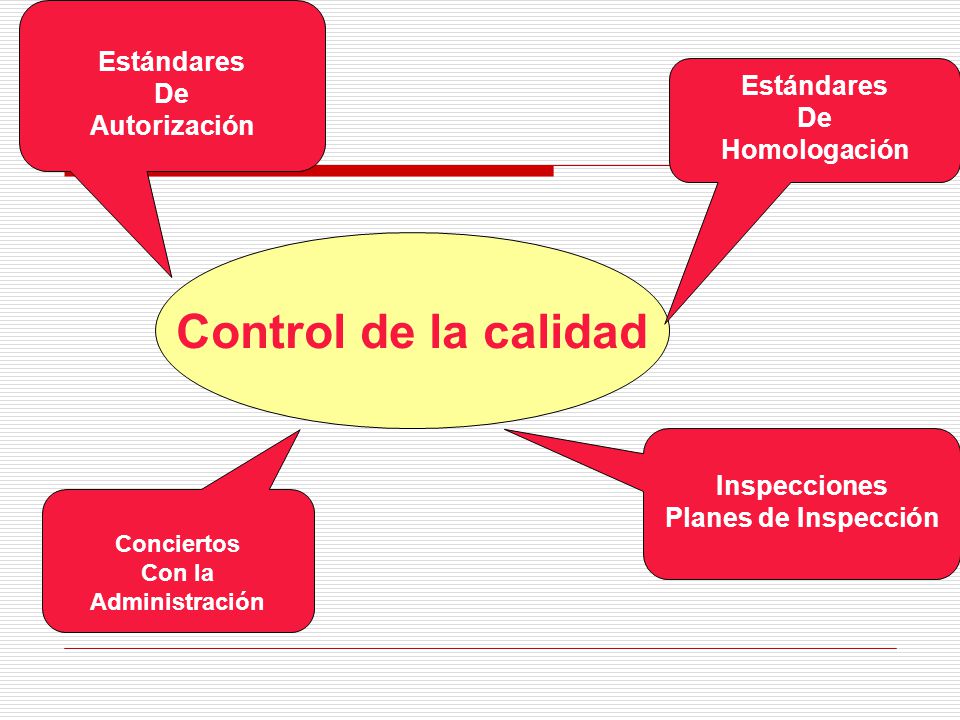 Estándares
De
Autorización

Estándares
De
Homologación

Control de la calidad

Conciertos
Con la
Administración

Inspecciones
Planes de Inspección